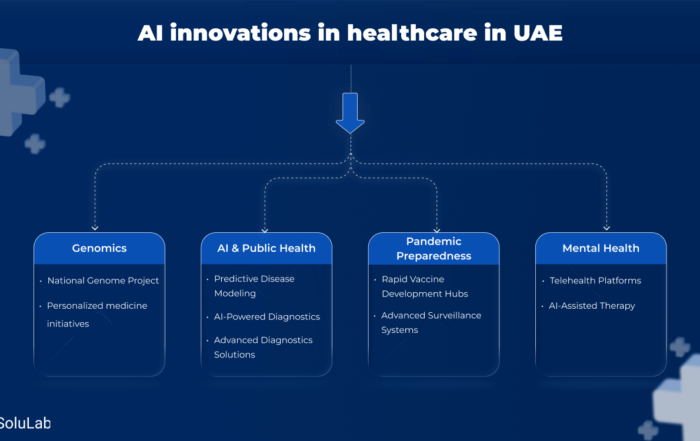 AI innovations in healthcare in UAE

Genomics

• National Genome Project
• Personalized medicine initiatives

AI & Public Health

• Predictive Disease Modeling
• AI-Powered Diagnostics
• Advanced Diagnostics Solutions

Pandemic Preparedness

• Rapid Vaccine Development Hubs
• Advanced Surveillance Systems

Mental Health

• Telehealth Platforms
• AI-Assisted Therapy

SoluLab